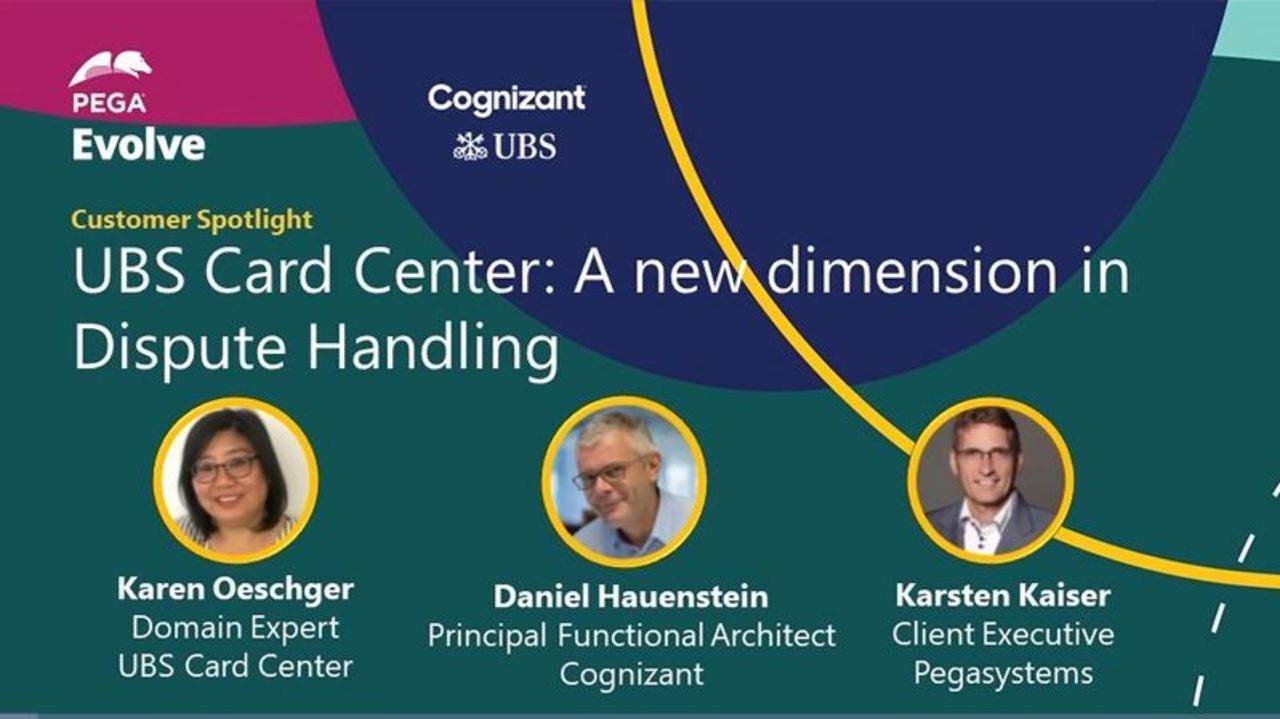 PEGA
Evolve

Cognizant
UBS

Customer Spotlight
UBS Card Center: A new dimension in Dispute Handling

Karen Oeschger
Domain Expert
UBS Card Center

Daniel Hauenstein
Principal Functional Architect
Cognizant

Karsten Kaiser
Client Executive
Pegasystems